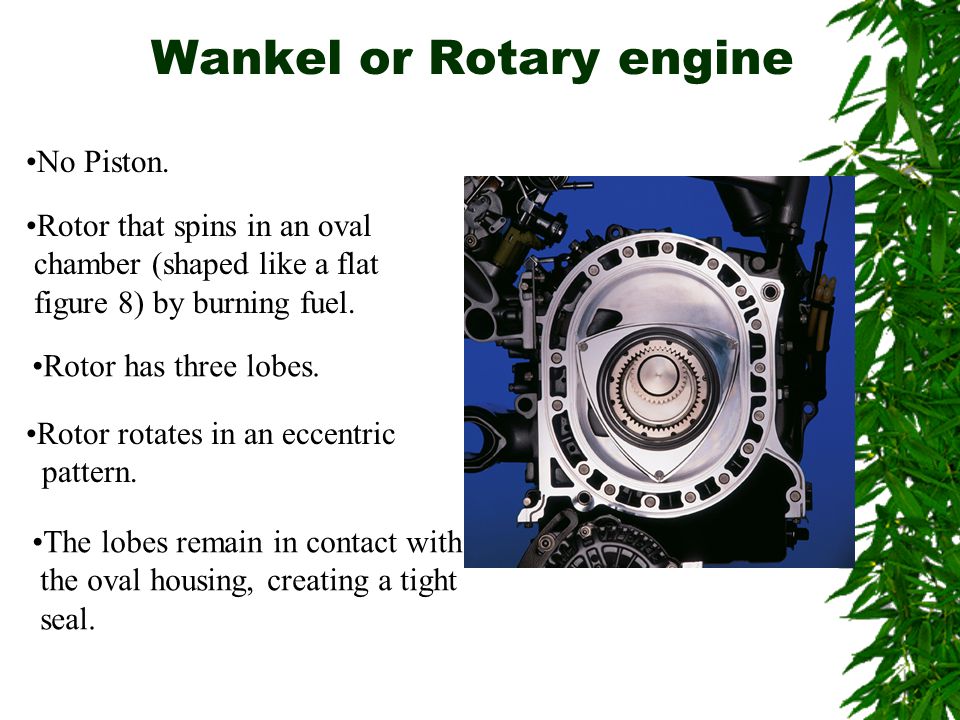 Wankel or Rotary engine

•No Piston.

•Rotor that spins in an oval chamber (shaped like a flat figure 8) by burning fuel.

•Rotor has three lobes.

•Rotor rotates in an eccentric pattern.

•The lobes remain in contact with the oval housing, creating a tight seal.